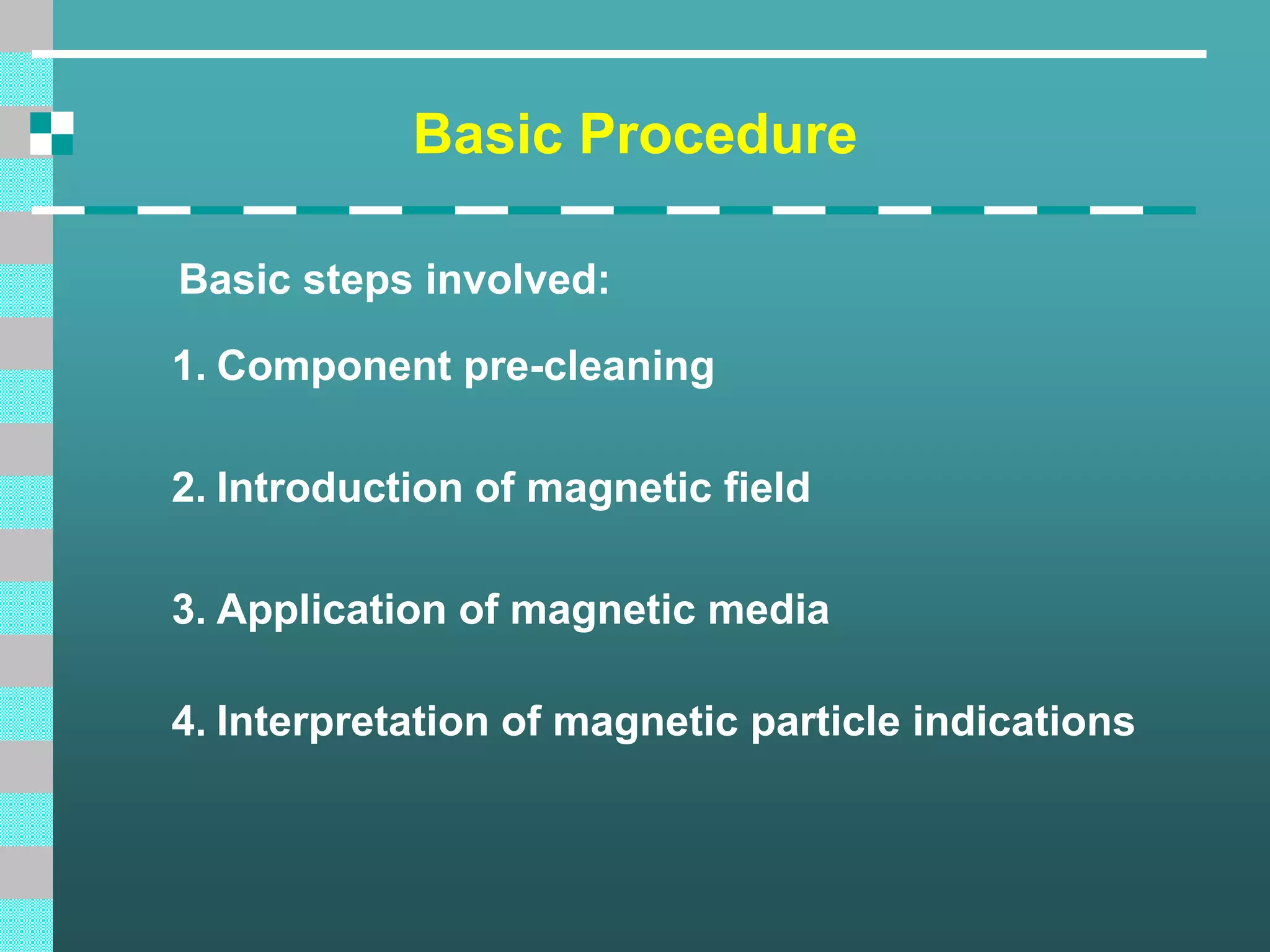 Basic Procedure

Basic steps involved:

1. Component pre-cleaning

2. Introduction of magnetic field

3. Application of magnetic media

4. Interpretation of magnetic particle indications